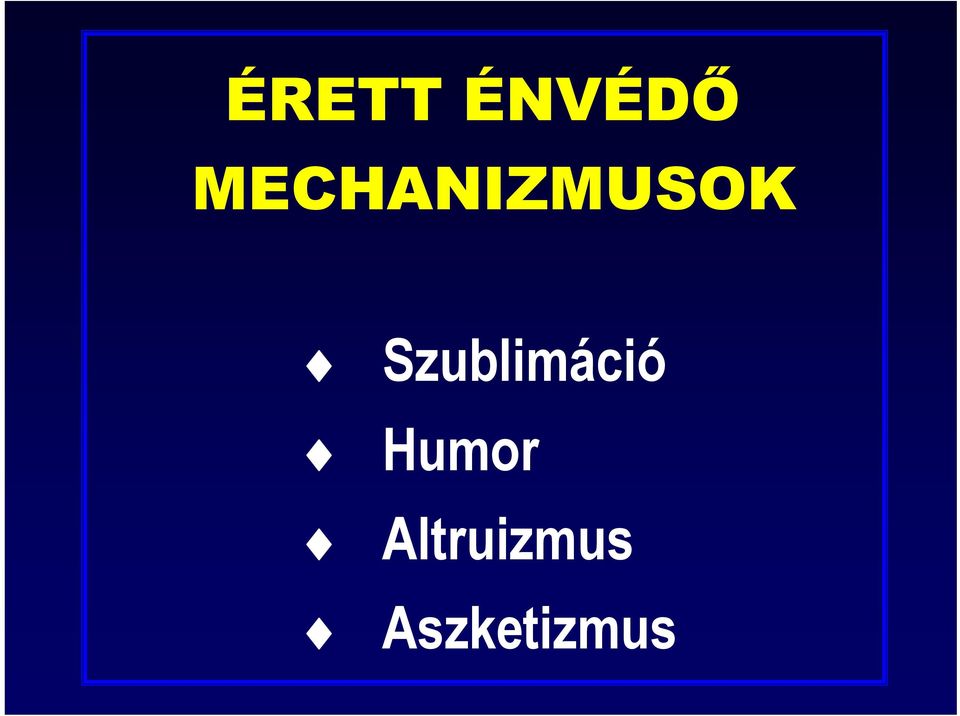 ÉRETT ÉNVÉDŐ MECHANIZMUSOK

♦ Szublimáció
♦ Humor
♦ Altruizmus
♦ Aszketizmus